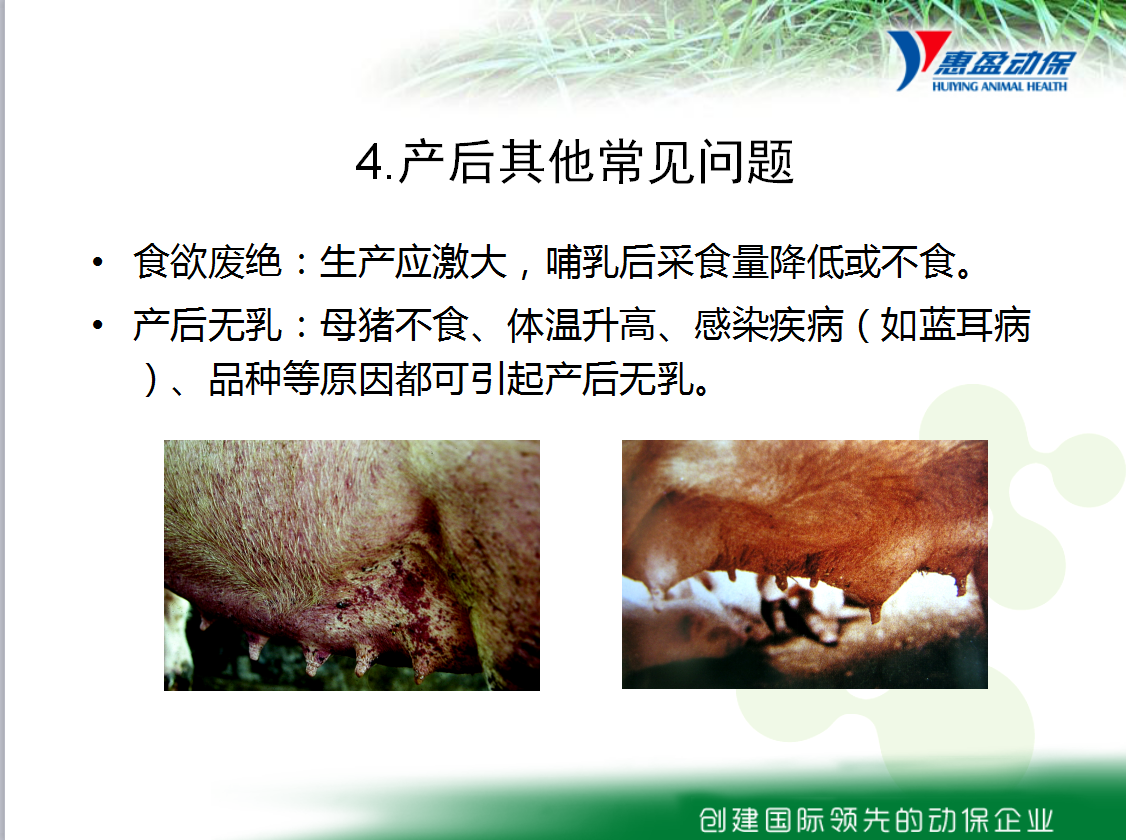 惠盈动保
HUIYING ANIMAL HEALTH

4.产后其他常见问题

• 食欲废绝：生产应激大，哺乳后采食量降低或不食。

• 产后无乳：母猪不食、体温升高、感染疾病（如蓝耳病）、品种等原因都可引起产后无乳。

创建国际领先的动保企业